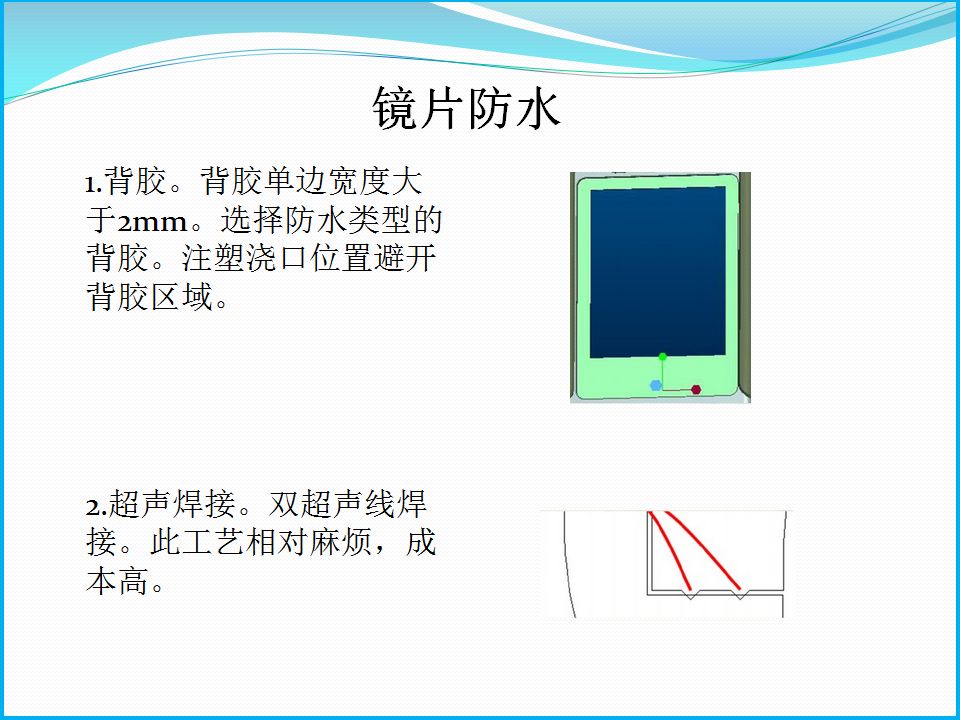 镜片防水

1.背胶。背胶单边宽度大于2mm。选择防水类型的背胶。注塑浇口位置避开背胶区域。

2.超声焊接。双超声线焊接。此工艺相对麻烦，成本高。